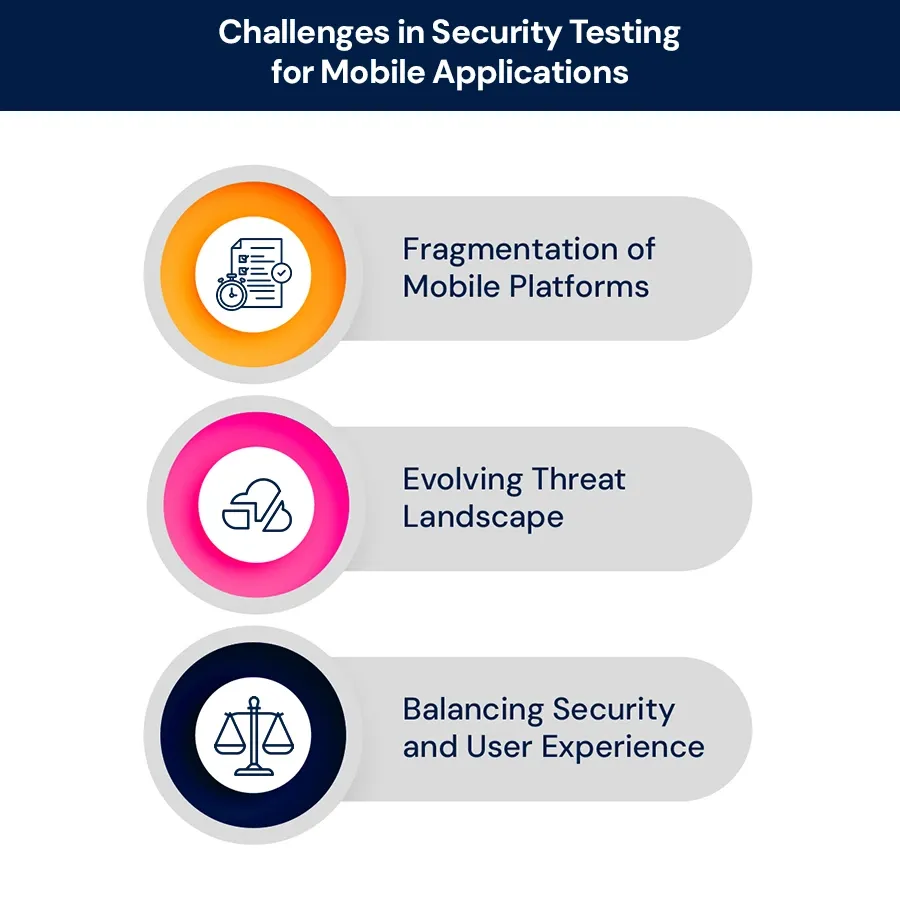 Challenges in Security Testing for Mobile Applications

Fragmentation of Mobile Platforms

Evolving Threat Landscape

Balancing Security and User Experience